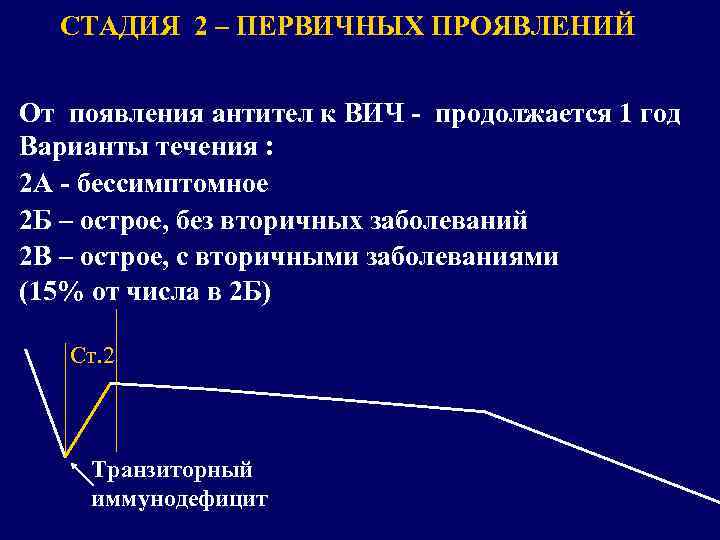 СТАДИЯ 2 – ПЕРВИЧНЫХ ПРОЯВЛЕНИЙ

От появления антител к ВИЧ - продолжается 1 год
Варианты течения :
2А - бессимптомное
2Б – острое, без вторичных заболеваний
2В – острое, с вторичными заболеваниями
(15% от числа в 2Б)

Ст.2

Транзиторный иммунодефицит